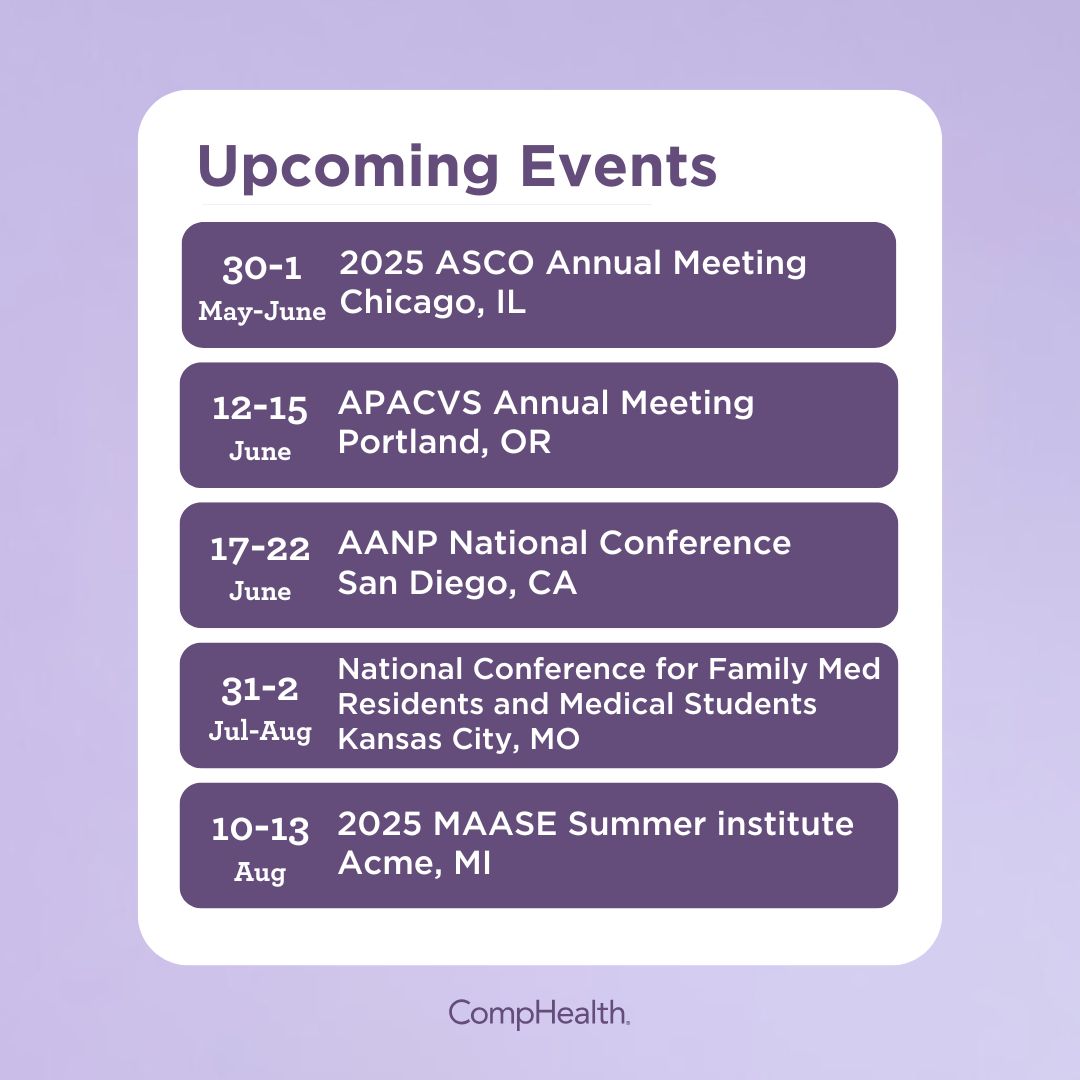 Upcoming Events

30-1
May-June
2025 ASCO Annual Meeting
Chicago, IL

12-15
June
APACVS Annual Meeting
Portland, OR

17-22
June
AANP National Conference
San Diego, CA

31-2
Jul-Aug
National Conference for Family Med Residents and Medical Students
Kansas City, MO

10-13
Aug
2025 MAASE Summer institute
Acme, MI

CompHealth.